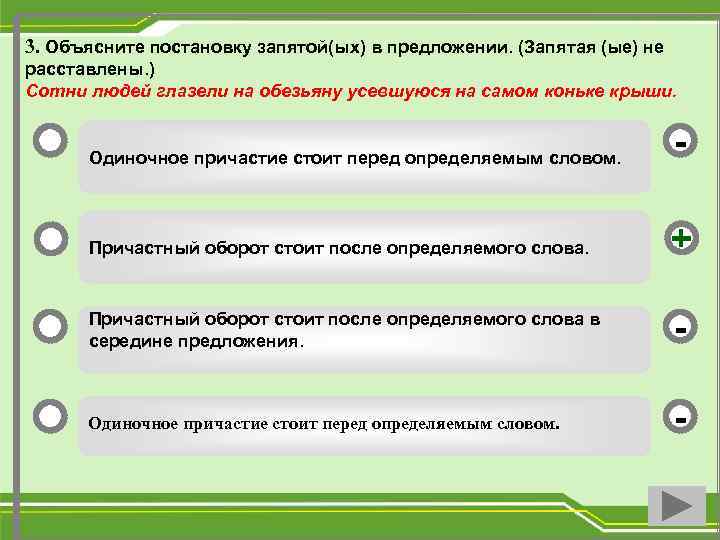 3. Объясните постановку запятой(ых) в предложении. (Запятая (ые) не расставлены.)
Сотни людей глазели на обезьяну усевшуюся на самом коньке крыши.

Одиночное причастие стоит перед определяемым словом.

-

Причастный оборот стоит после определяемого слова.

+

Причастный оборот стоит после определяемого слова в середине предложения.

-

Одиночное причастие стоит перед определяемым словом.

-